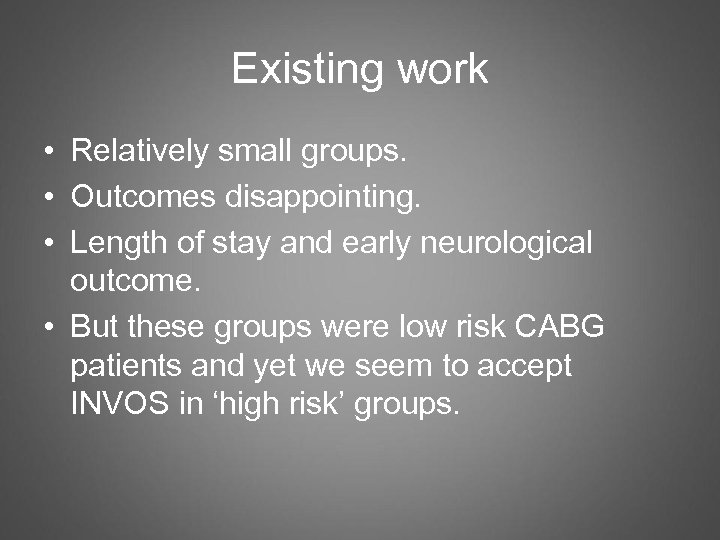 Existing work

• Relatively small groups.
• Outcomes disappointing.
• Length of stay and early neurological outcome.
• But these groups were low risk CABG patients and yet we seem to accept INVOS in ‘high risk’ groups.